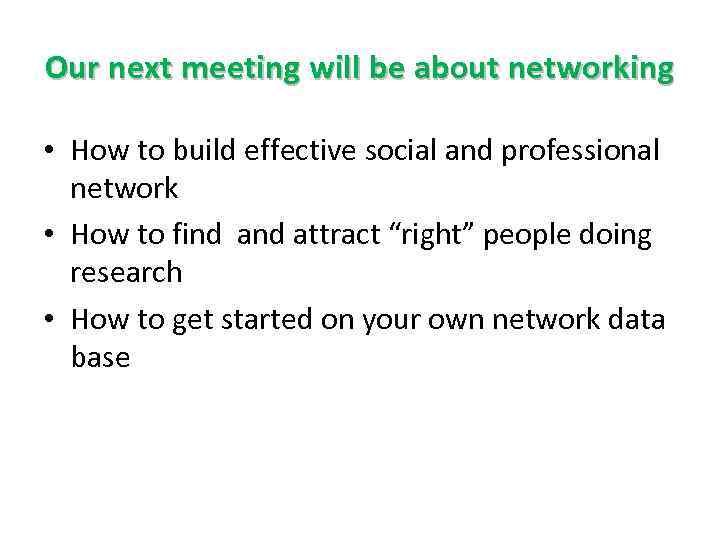 Our next meeting will be about networking

• How to build effective social and professional network
• How to find  and attract “right” people doing research
• How to get started on your own network data base